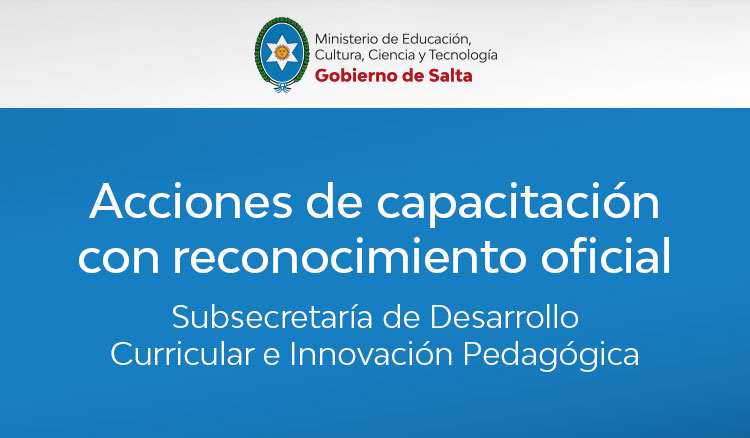 Ministerio de Educación,
Cultura, Ciencia y Tecnología
Gobierno de Salta

Acciones de capacitación con reconocimiento oficial

Subsecretaría de Desarrollo Curricular e Innovación Pedagógica